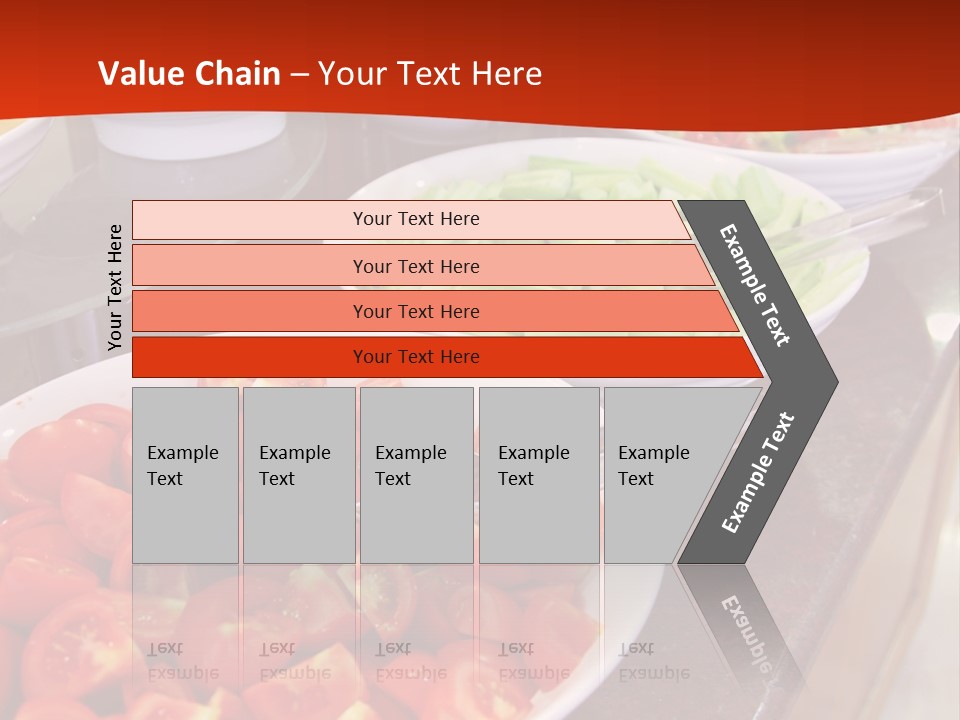 Value Chain – Your Text Here

Your Text Here

Your Text Here

Your Text Here

Your Text Here

Your Text Here

Example Text

Example Text

Example Text

Example Text

Example Text

Example Text

Example Text